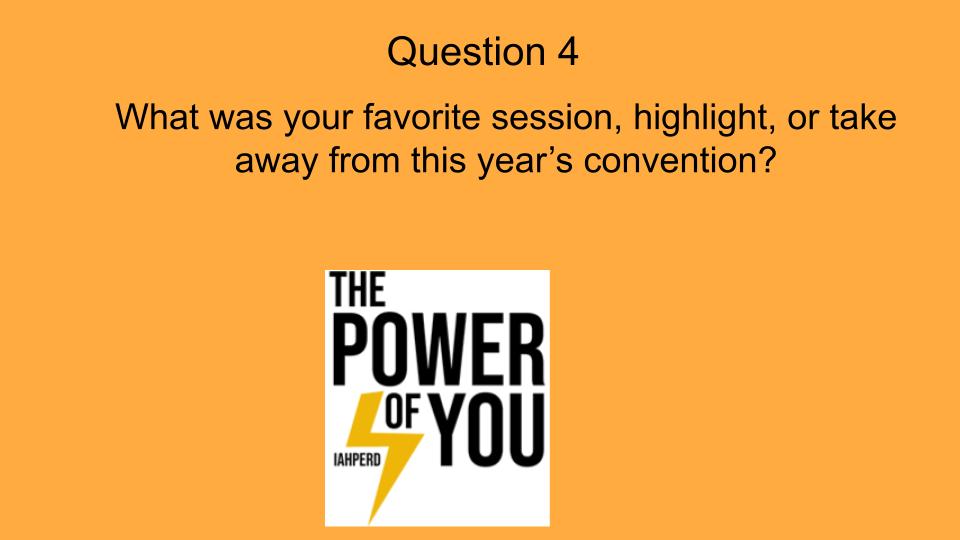 Question 4

What was your favorite session, highlight, or take away from this year's convention?

THE POWER OF YOU

IAHPERD